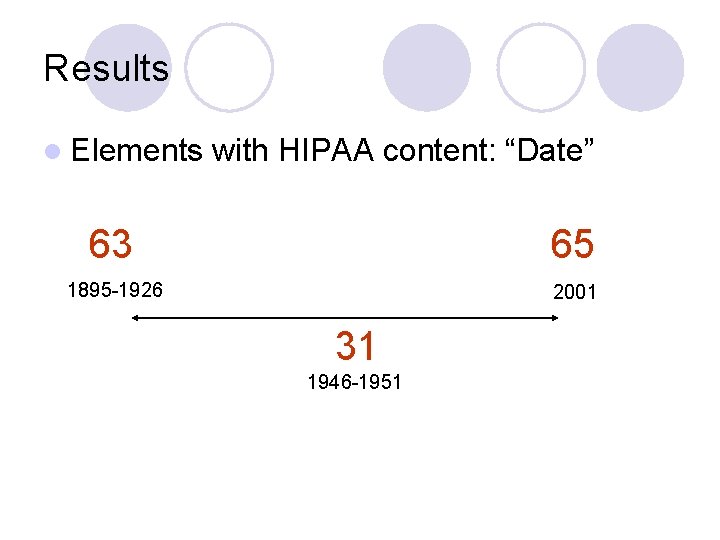 Results

Elements with HIPAA content: “Date”

63
1895-1926

65
2001

31
1946-1951